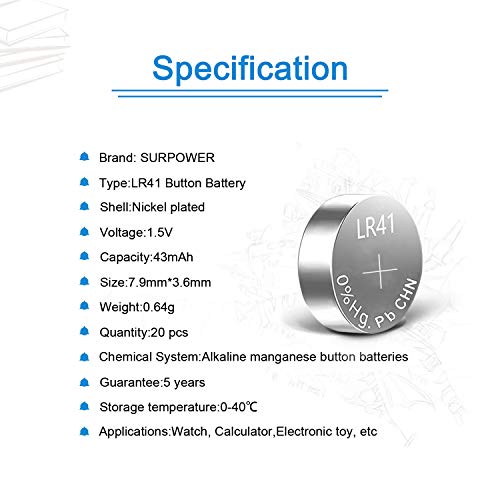 Specification

Brand: SURPOWER

Type:LR41 Button Battery

Shell:Nickel plated

Voltage:1.5V

Capacity:43mAh

Size:7.9mm*3.6mm

Weight:0.64g

Quantity:20 pcs

Chemical System:Alkaline manganese button batteries

Guarantee:5 years

Storage temperature:0-40℃

Applications:Watch, Calculator,Electronic toy, etc

LR41
+
0%Hg. Pb CHN